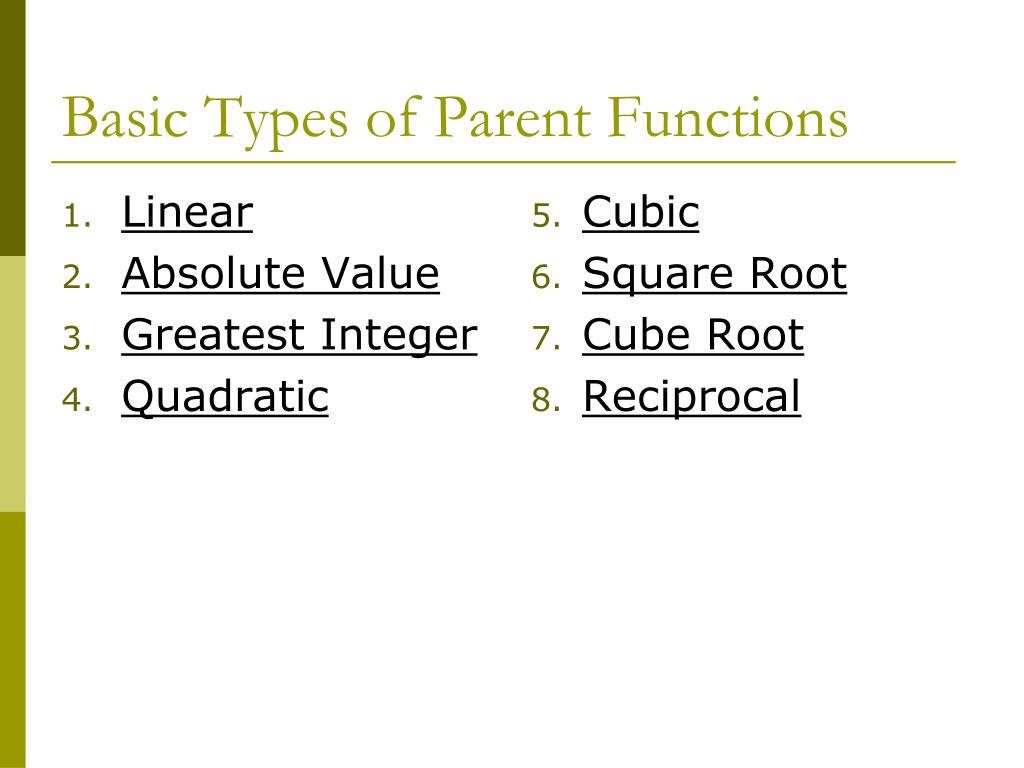 Basic Types of Parent Functions

1. Linear
2. Absolute Value
3. Greatest Integer
4. Quadratic

5. Cubic
6. Square Root
7. Cube Root
8. Reciprocal